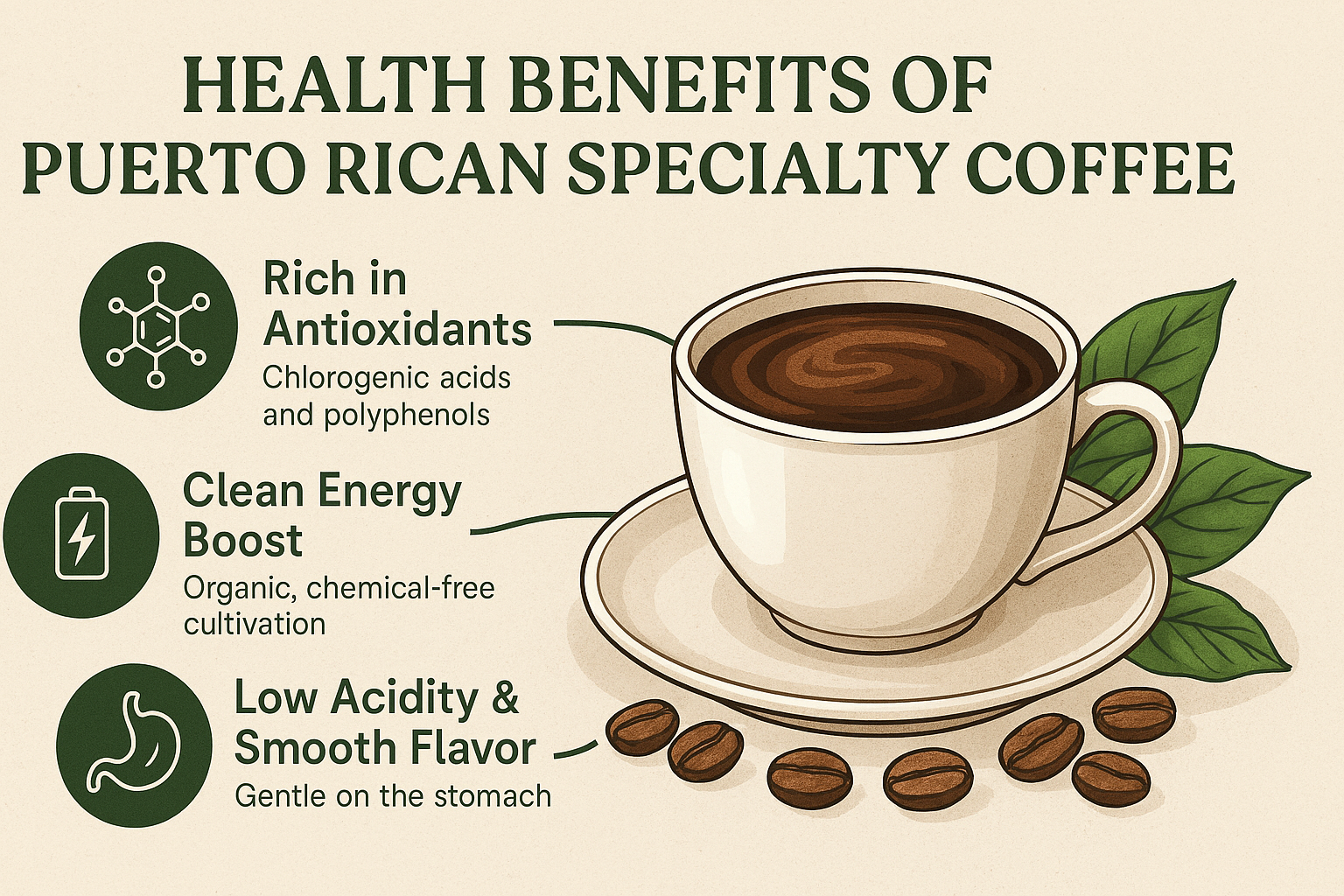 HEALTH BENEFITS OF PUERTO RICAN SPECIALTY COFFEE

Rich in Antioxidants
Chlorogenic acids and polyphenols

Clean Energy Boost
Organic, chemical-free cultivation

Low Acidity & Smooth Flavor
Gentle on the stomach